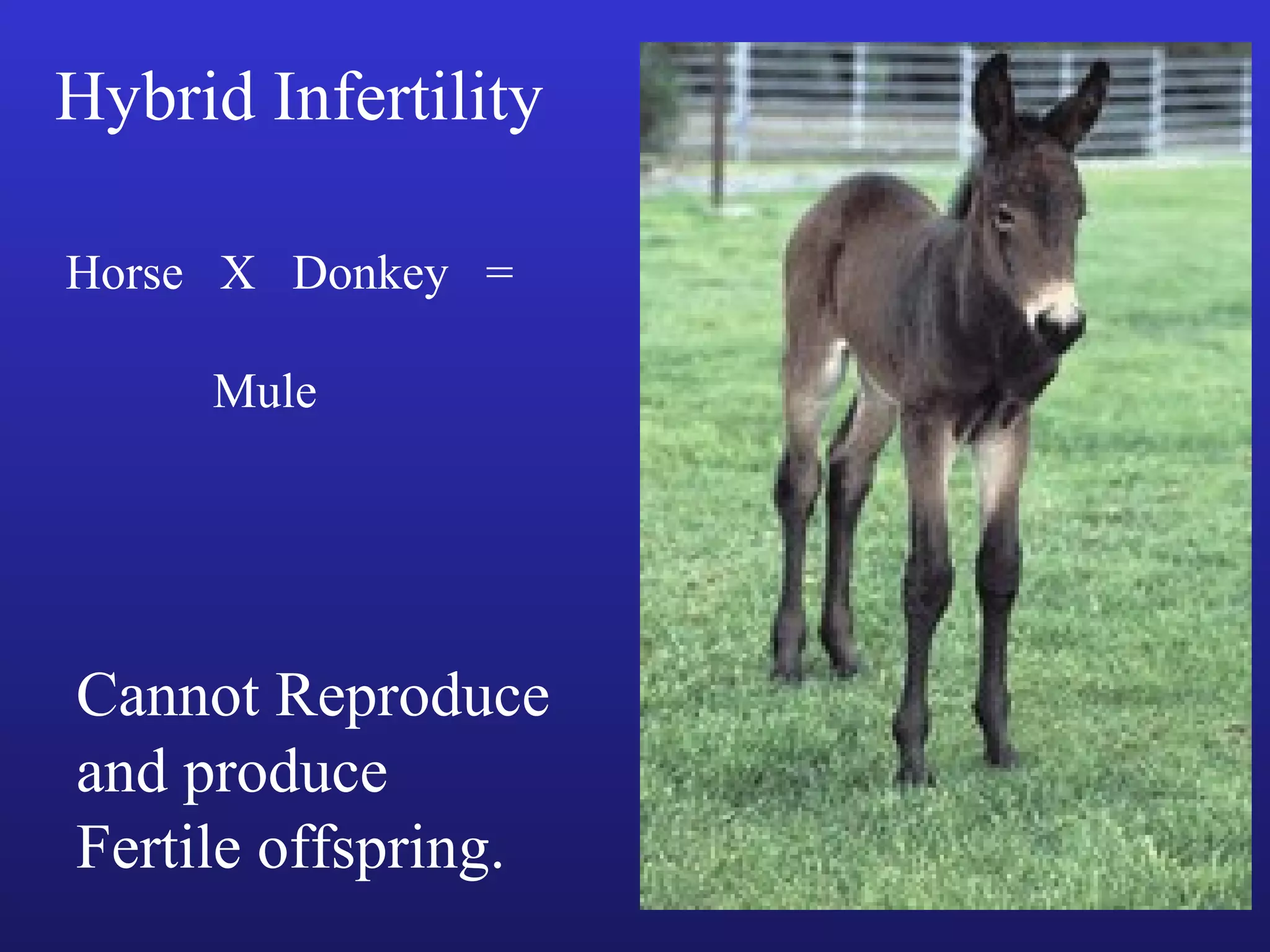 Hybrid Infertility

Horse X Donkey =

Mule

Cannot Reproduce and produce Fertile offspring.